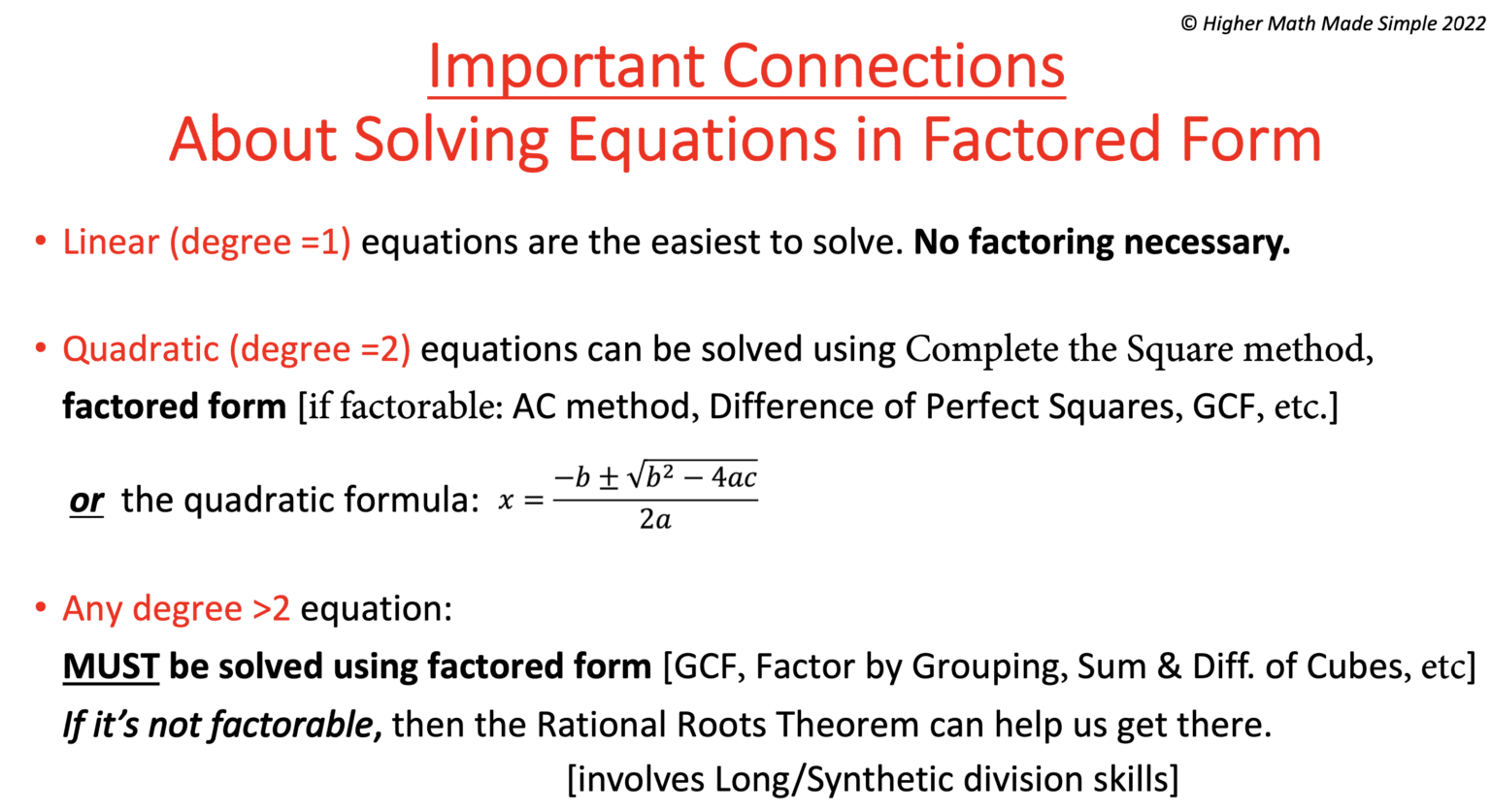 © Higher Math Made Simple 2022

Important Connections
About Solving Equations in Factored Form

• Linear (degree =1) equations are the easiest to solve. No factoring necessary.

• Quadratic (degree =2) equations can be solved using Complete the Square method, factored form [if factorable: AC method, Difference of Perfect Squares, GCF, etc.]

or the quadratic formula: $x = \frac{-b \pm \sqrt{b^2 - 4ac}}{2a}$

• Any degree >2 equation:
MUST be solved using factored form [GCF, Factor by Grouping, Sum & Diff. of Cubes, etc]
If it's not factorable, then the Rational Roots Theorem can help us get there.
[involves Long/Synthetic division skills]